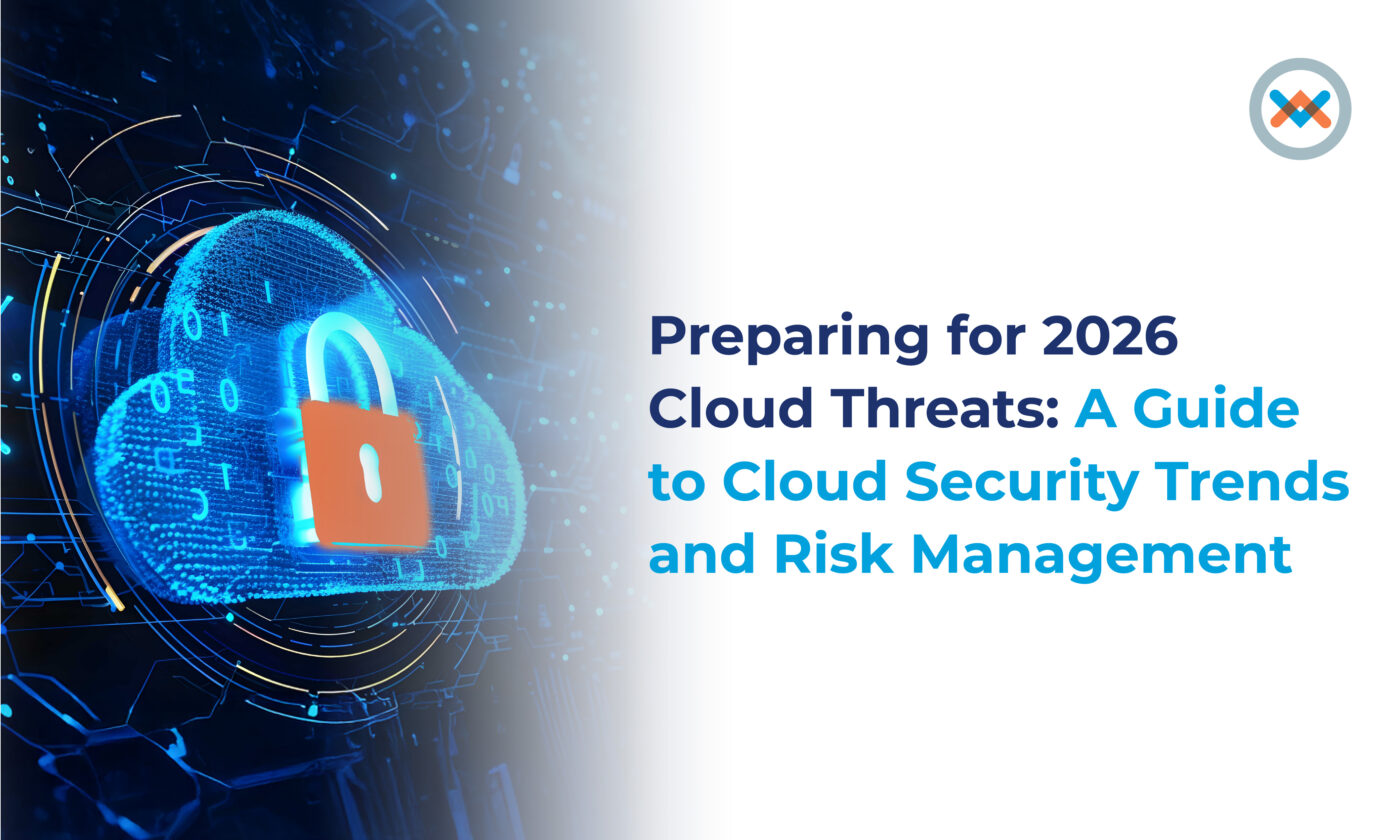 Preparing for 2026 Cloud Threats: A Guide to Cloud Security Trends and Risk Management